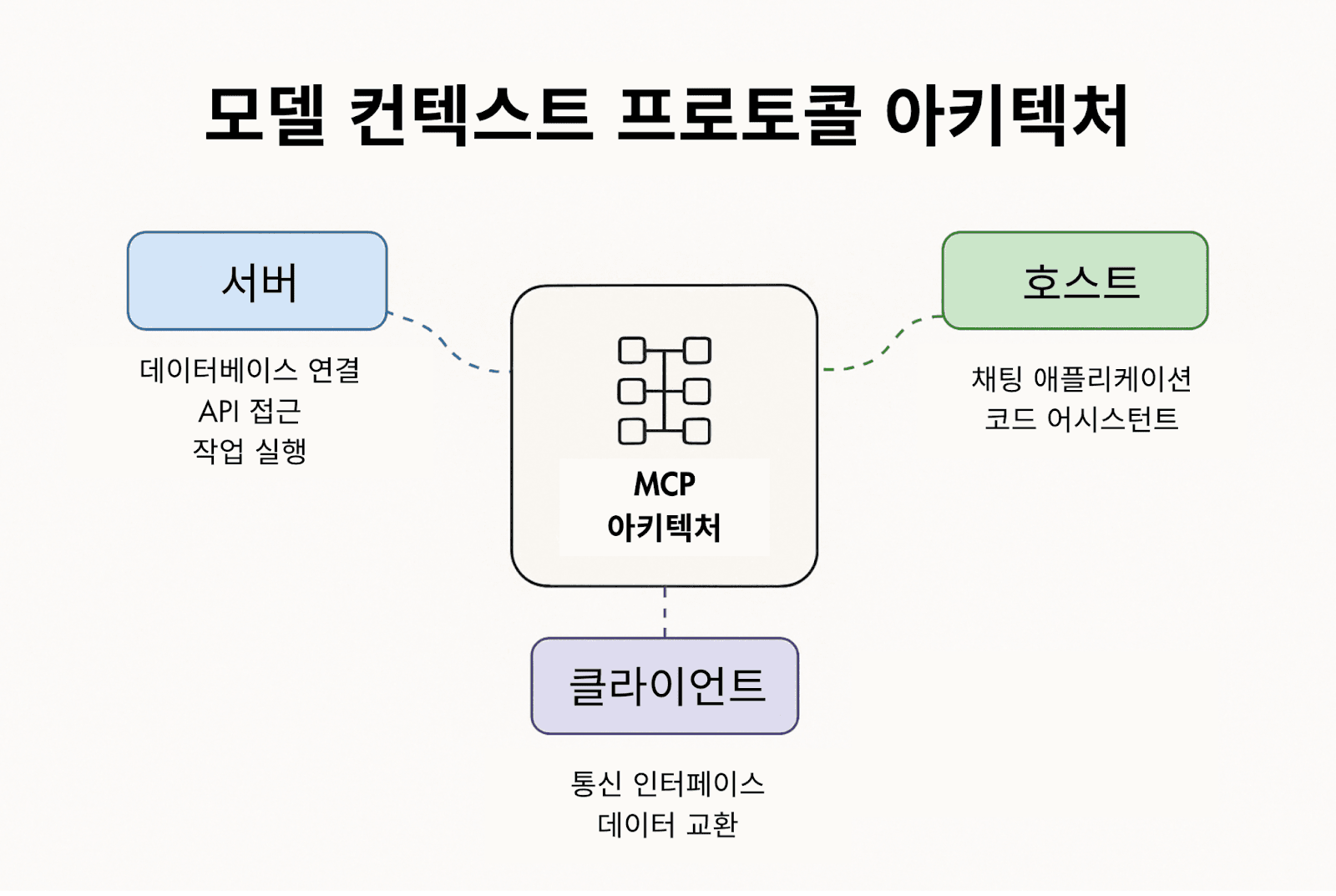 모델 컨텍스트 프로토콜 아키텍처

서버

데이터베이스 연결
API 접근
작업 실행

MCP
아키텍처

호스트

채팅 애플리케이션
코드 어시스턴트

클라이언트

통신 인터페이스
데이터 교환